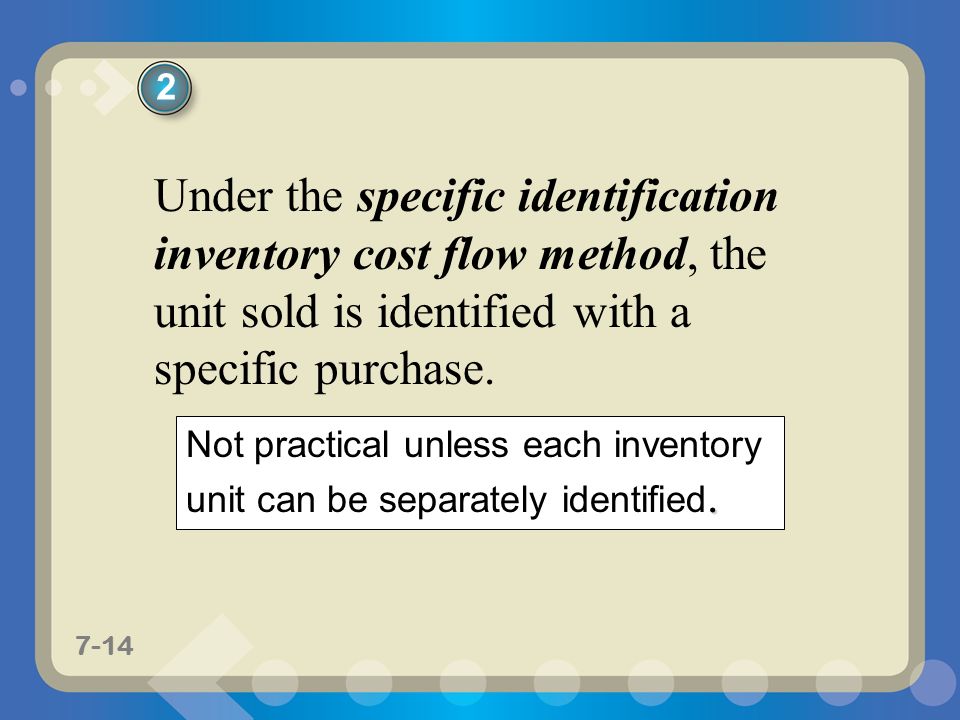 2

Under the specific identification inventory cost flow method, the unit sold is identified with a specific purchase.

Not practical unless each inventory unit can be separately identified.

7-14